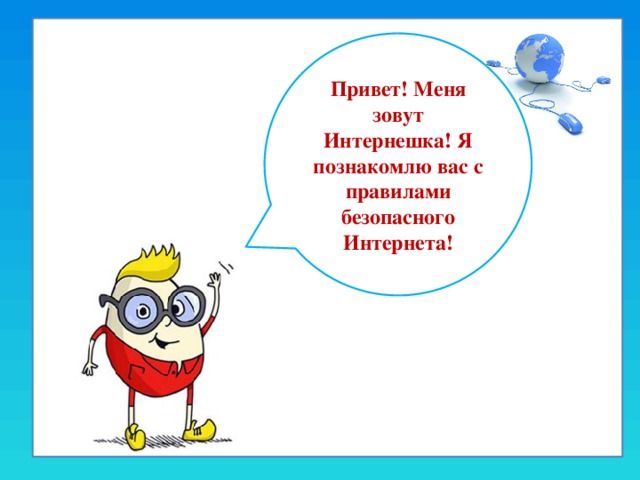 Привет! Меня зовут Интернешка! Я познакомлю вас с правилами безопасного Интернета!